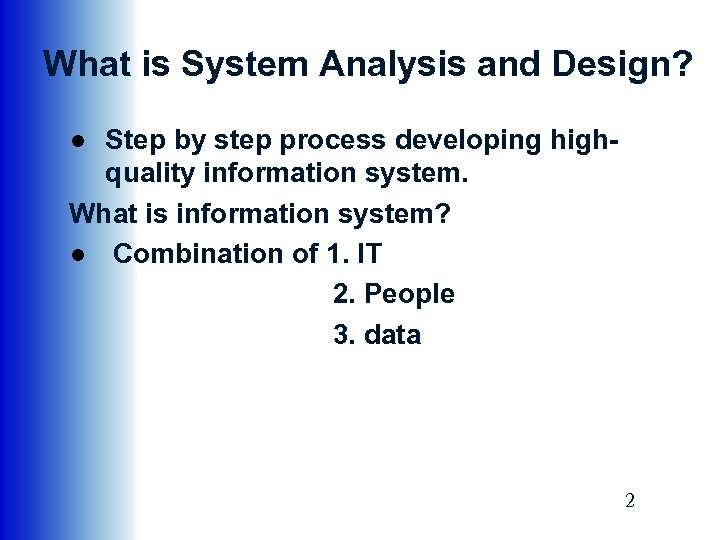 What is System Analysis and Design?

● Step by step process developing high-quality information system.

What is information system?

● Combination of 1. IT
2. People
3. data

2